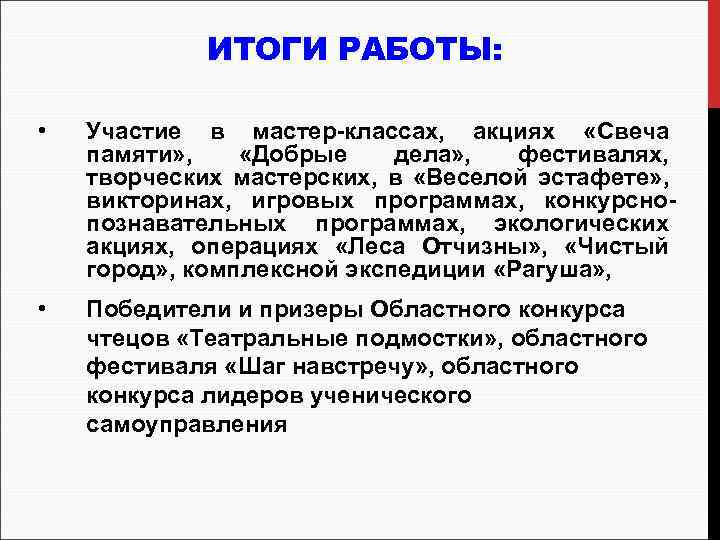 ИТОГИ РАБОТЫ:

• Участие в мастер-классах, акциях «Свеча памяти», «Добрые дела», фестивалях, творческих мастерских, в «Веселой эстафете», викторинах, игровых программах, конкурсно-познавательных программах, экологических акциях, операциях «Леса Отчизны», «Чистый город», комплексной экспедиции «Рагуша»,

• Победители и призеры Областного конкурса чтецов «Театральные подмостки», областного фестиваля «Шаг навстречу», областного конкурса лидеров ученического самоуправления